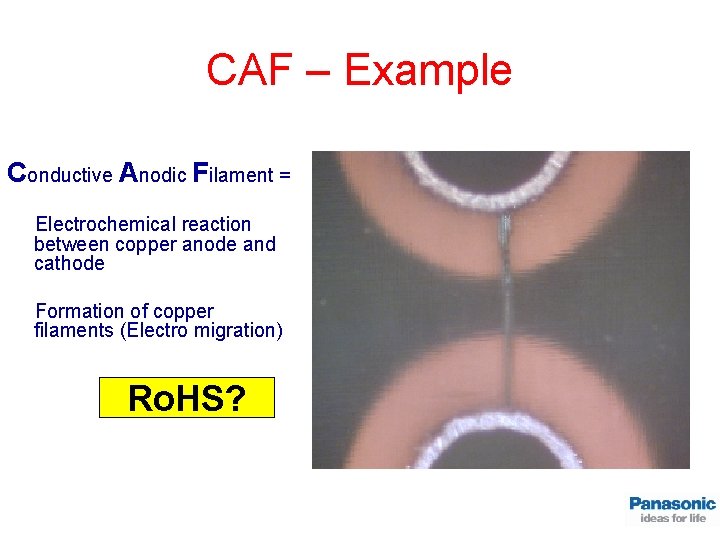 CAF – Example

Conductive Anodic Filament =

Electrochemical reaction between copper anode and cathode

Formation of copper filaments (Electro migration)

RoHS?

Panasonic
ideas for life